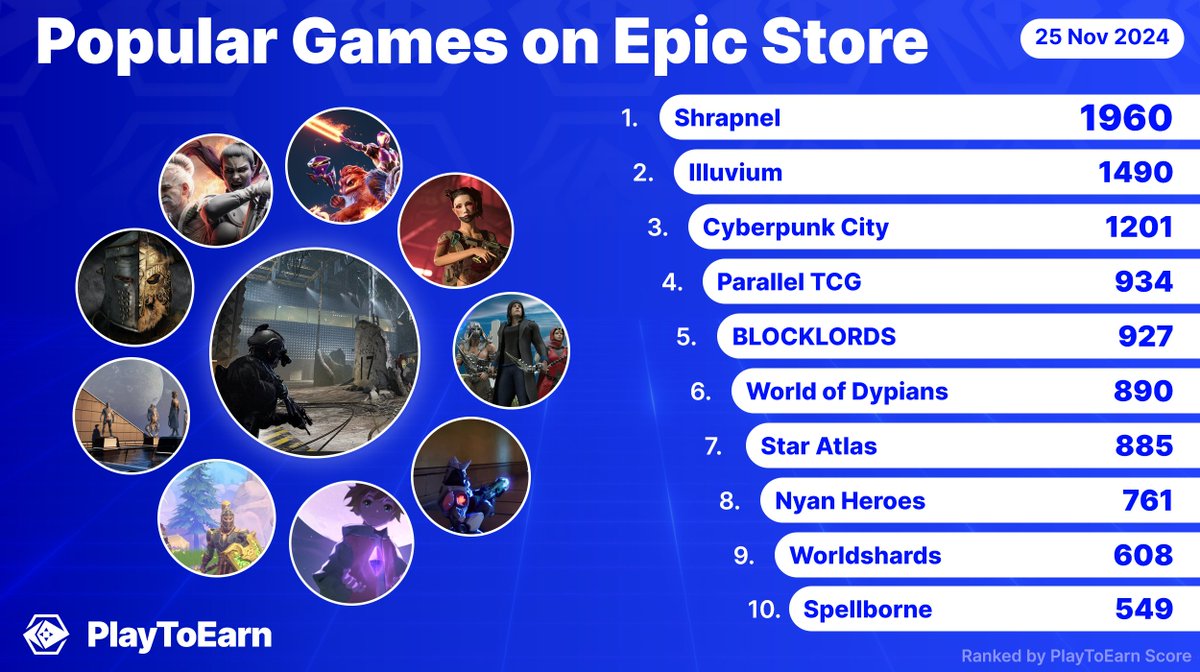 Popular Games on Epic Store

25 Nov 2024

1. Shrapnel 1960
2. Illuvium 1490
3. Cyberpunk City 1201
4. Parallel TCG 934
5. BLOCKLORDS 927
6. World of Dypians 890
7. Star Atlas 885
8. Nyan Heroes 761
9. Worldshards 608
10. Spellborne 549

PlayToEarn

Ranked by PlayToEarn Score